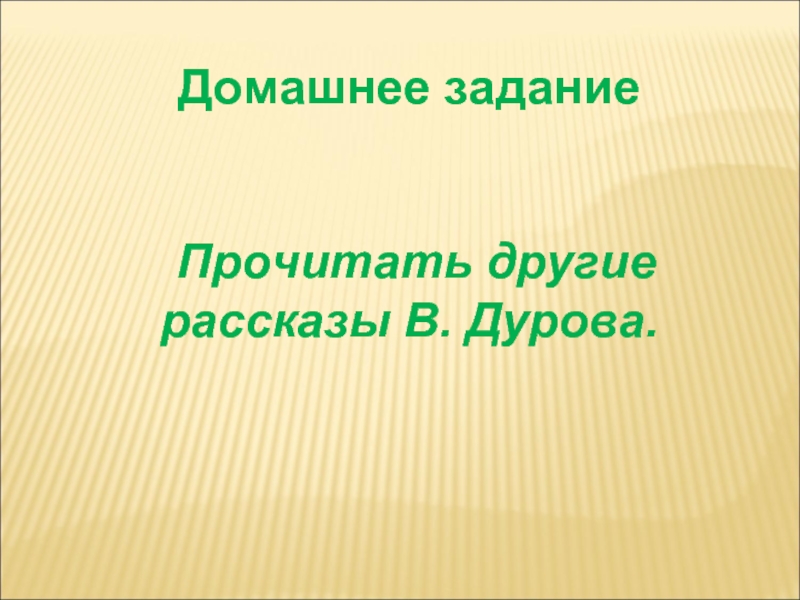 Домашнее задание

Прочитать другие рассказы В. Дурова.